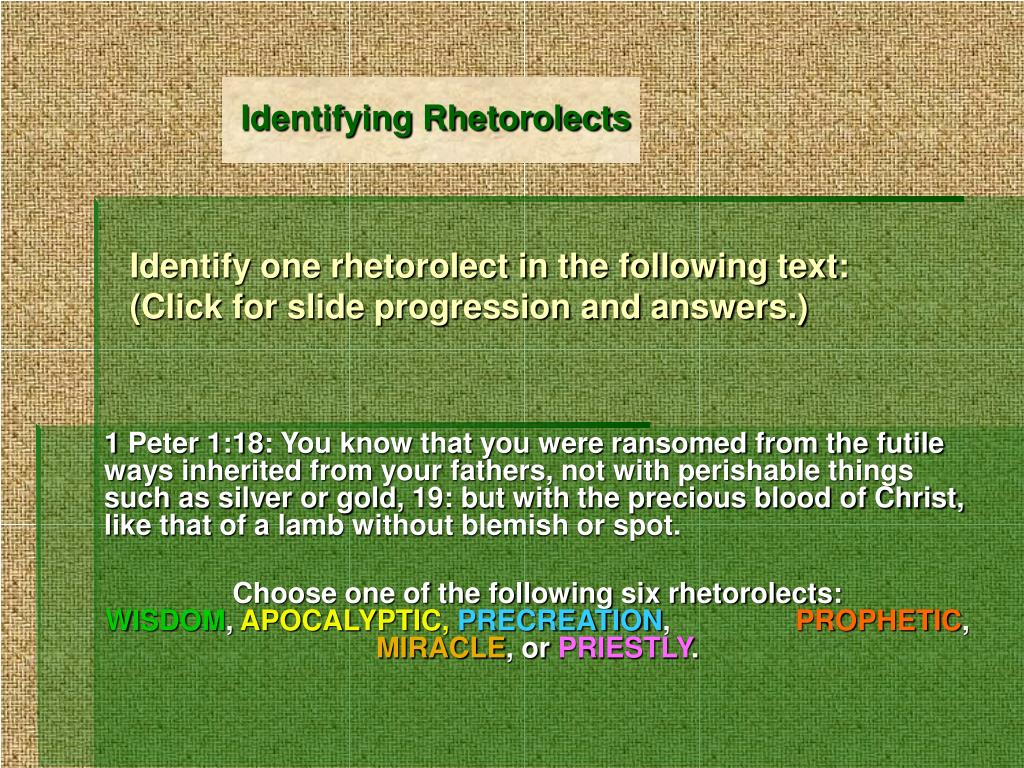 Identifying Rhetorolects

Identify one rhetorolect in the following text:
(Click for slide progression and answers.)

1 Peter 1:18: You know that you were ransomed from the futile ways inherited from your fathers, not with perishable things such as silver or gold, 19: but with the precious blood of Christ, like that of a lamb without blemish or spot.

Choose one of the following six rhetorolects:
WISDOM, APOCALYPTIC, PRECREATION, PROPHETIC, MIRACLE, or PRIESTLY.